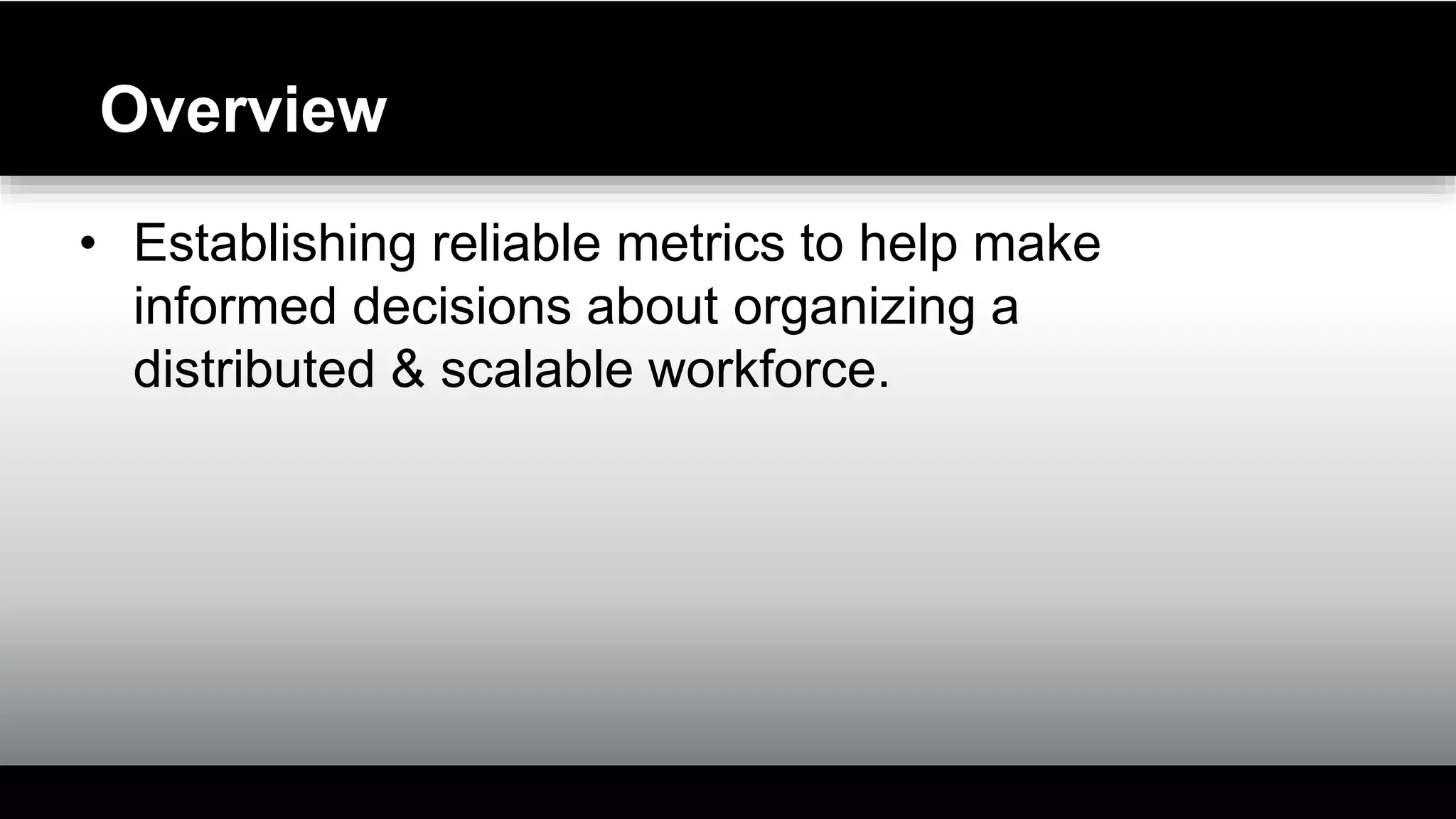 Overview

• Establishing reliable metrics to help make informed decisions about organizing a distributed & scalable workforce.